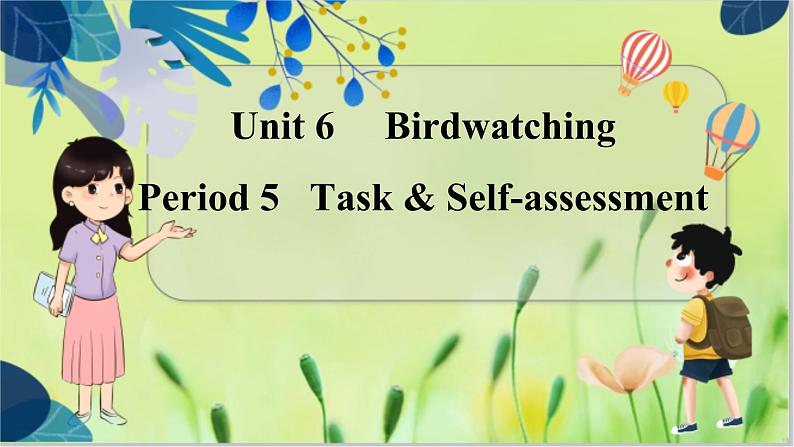 Unit 6 Birdwatching

Period 5 Task & Self-assessment